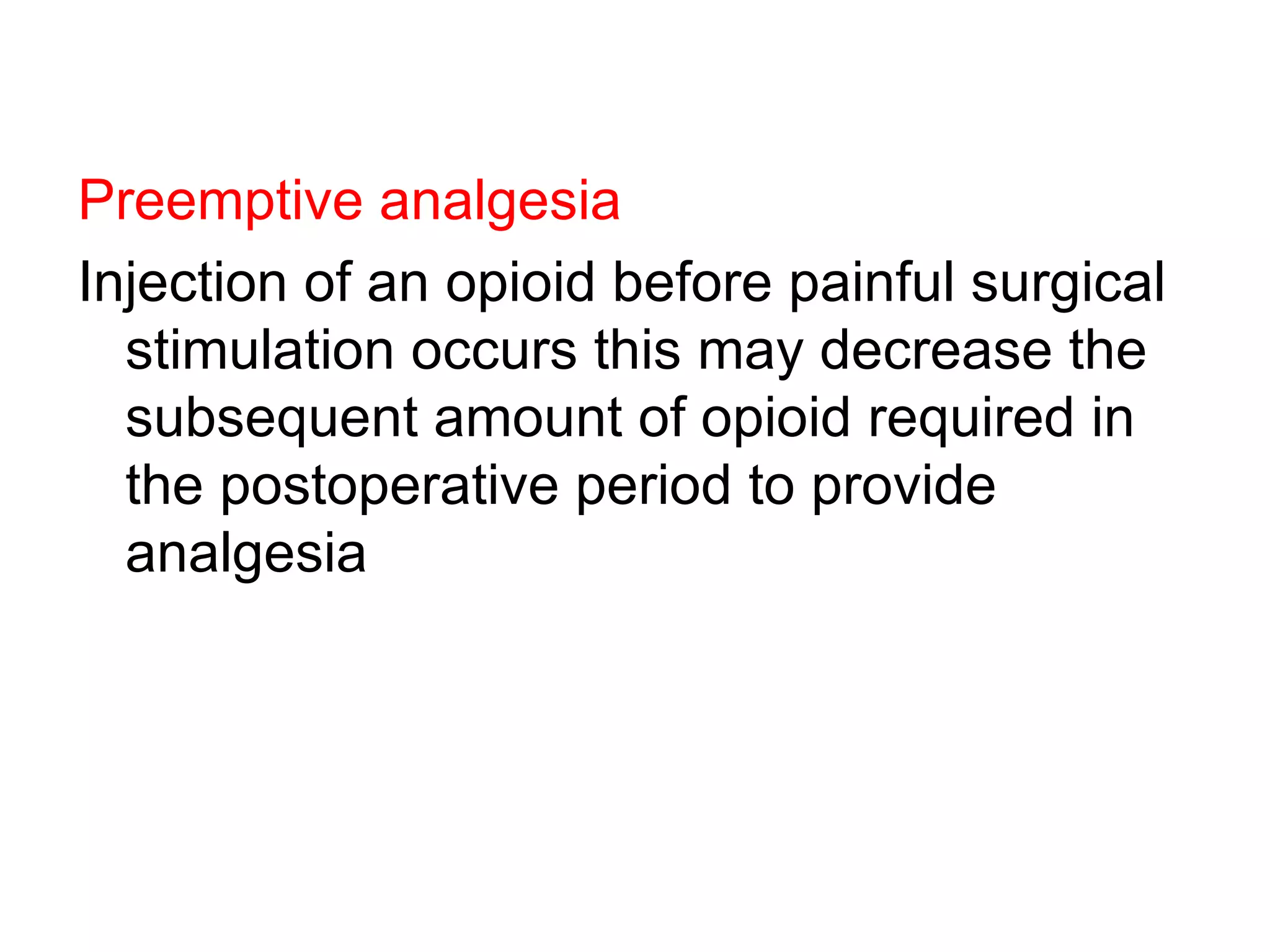 Preemptive analgesia

Injection of an opioid before painful surgical stimulation occurs this may decrease the subsequent amount of opioid required in the postoperative period to provide analgesia